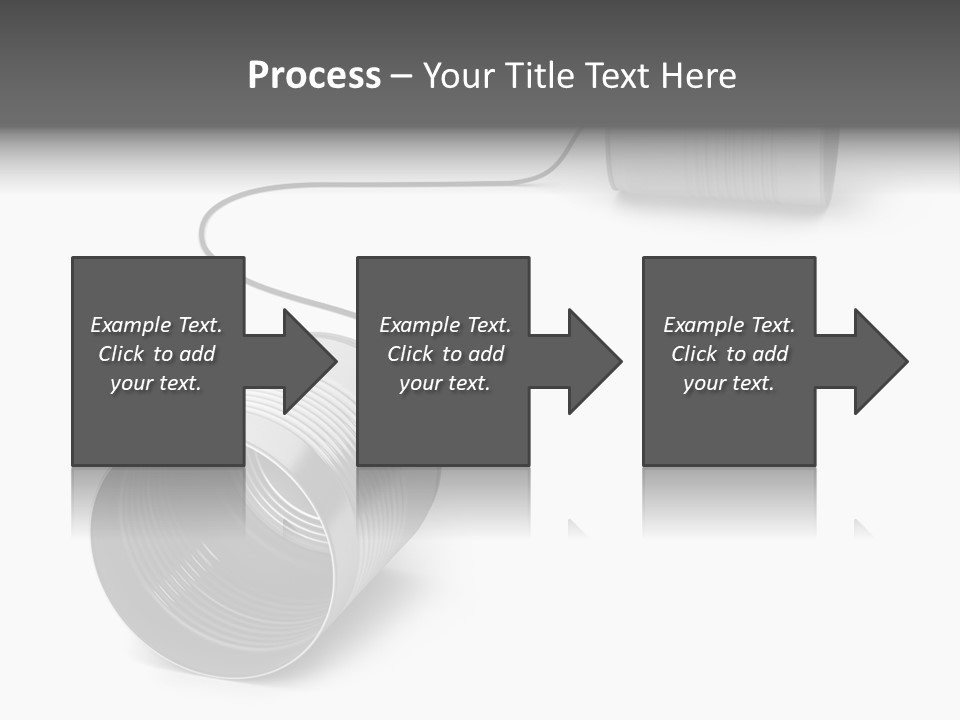 Process – Your Title Text Here

Example Text. Click to add your text.

Example Text. Click to add your text.

Example Text. Click to add your text.